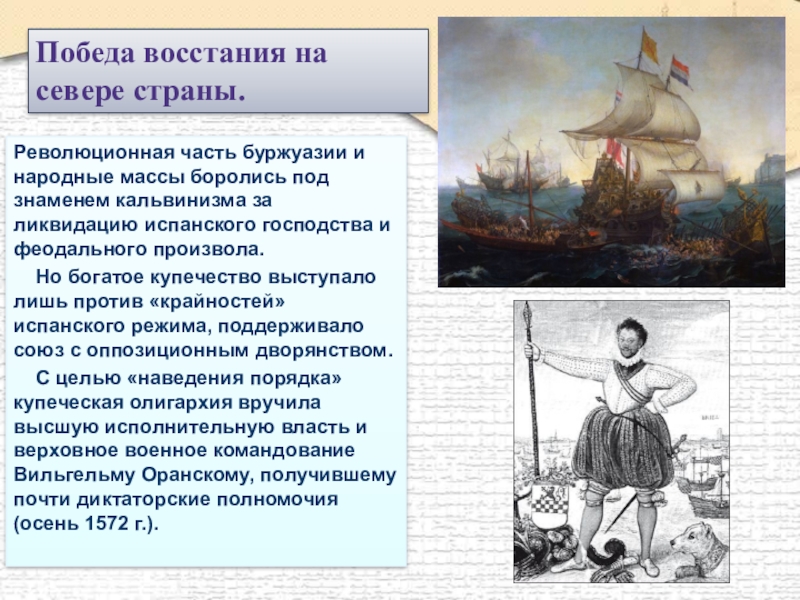 Победа восстания на севере страны.

Революционная часть буржуазии и народные массы боролись под знаменем кальвинизма за ликвидацию испанского господства и феодального произвола.

Но богатое купечество выступало лишь против «крайностей» испанского режима, поддерживало союз с оппозиционным дворянством.

С целью «наведения порядка» купеческая олигархия вручила высшую исполнительную власть и верховное военное командование Вильгельму Оранскому, получившему почти диктаторские полномочия (осень 1572 г.).